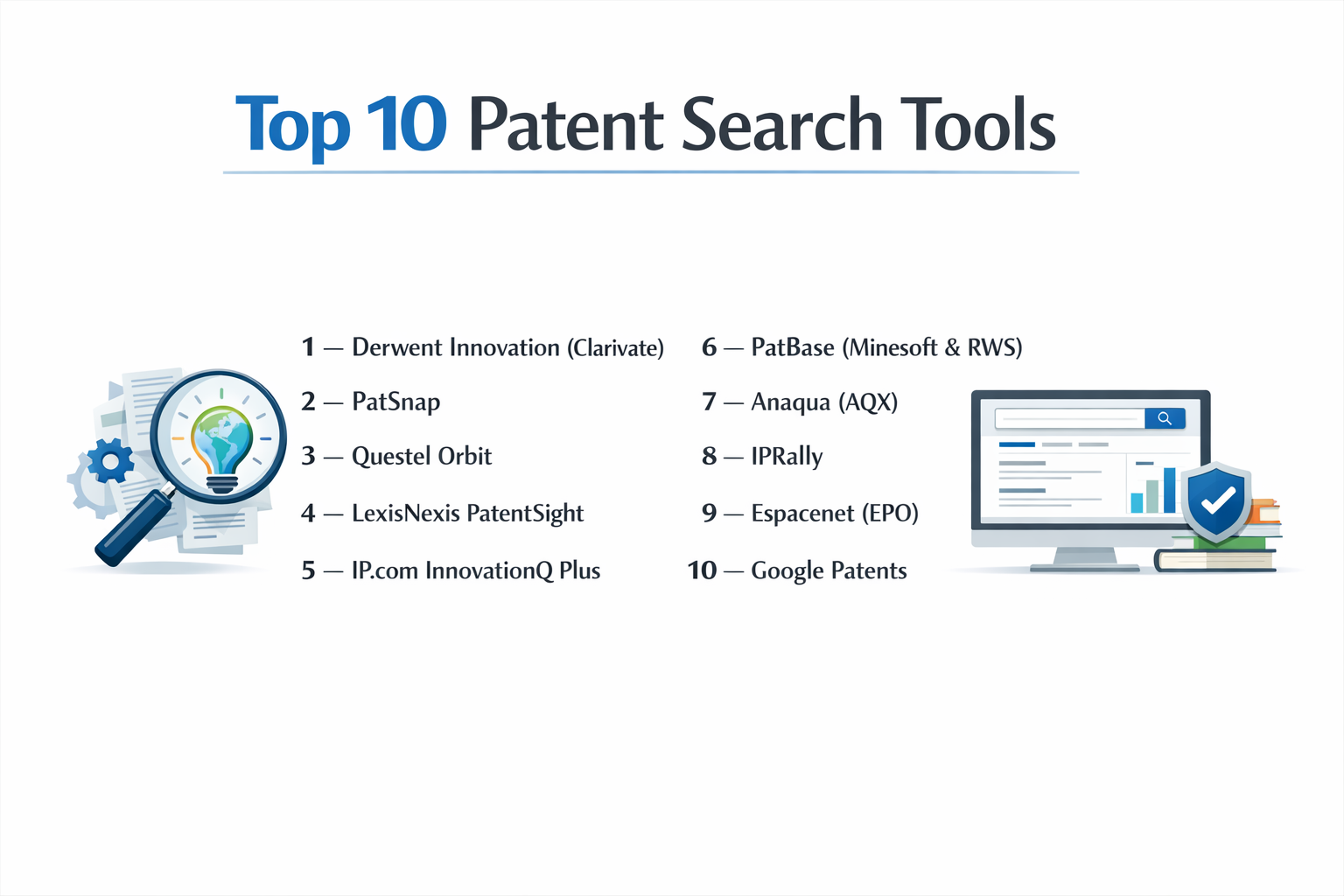 Top 10 Patent Search Tools

1 — Derwent Innovation (Clarivate)
2 — PatSnap
3 — Questel Orbit
4 — LexisNexis PatentSight
5 — IP.com InnovationQ Plus

6 — PatBase (Minesoft & RWS)
7 — Anaqua (AQX)
8 — IPRally
9 — Espacenet (EPO)
10 — Google Patents